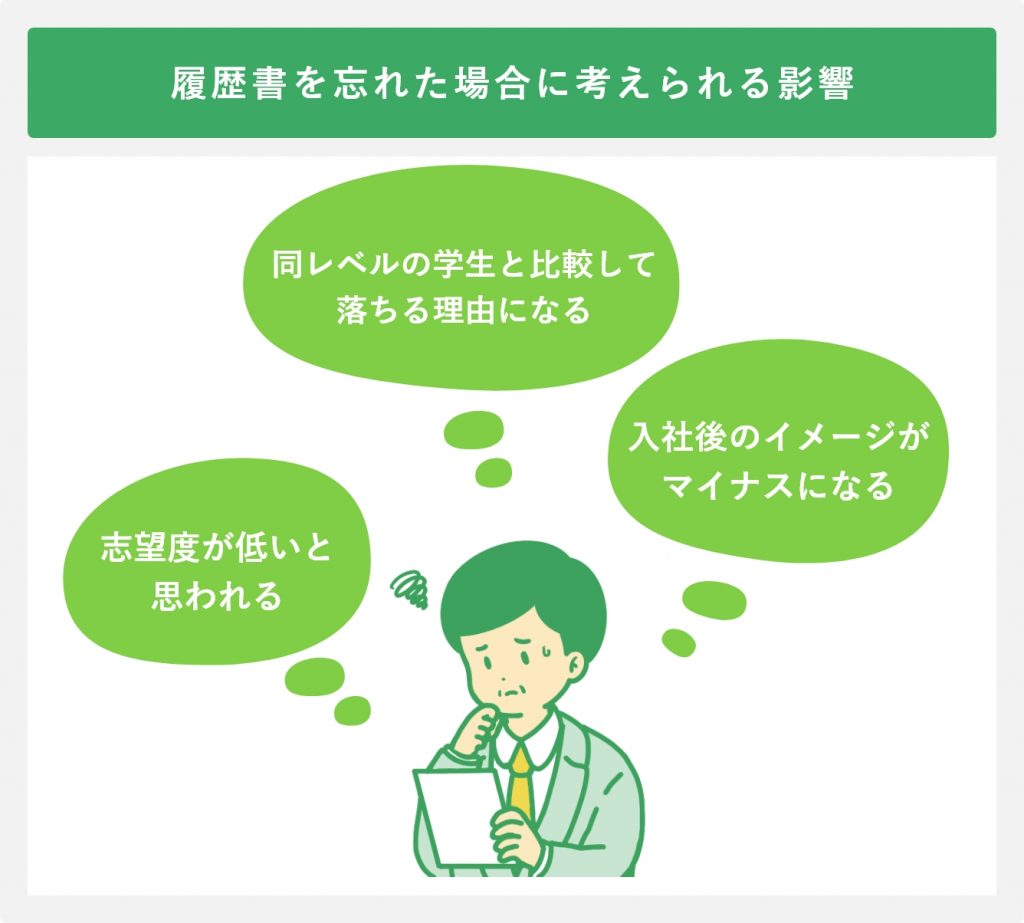 履歴書を忘れた場合に考えられる影響

同レベルの学生と比較して落ちる理由になる

入社後のイメージがマイナスになる

志望度が低いと思われる